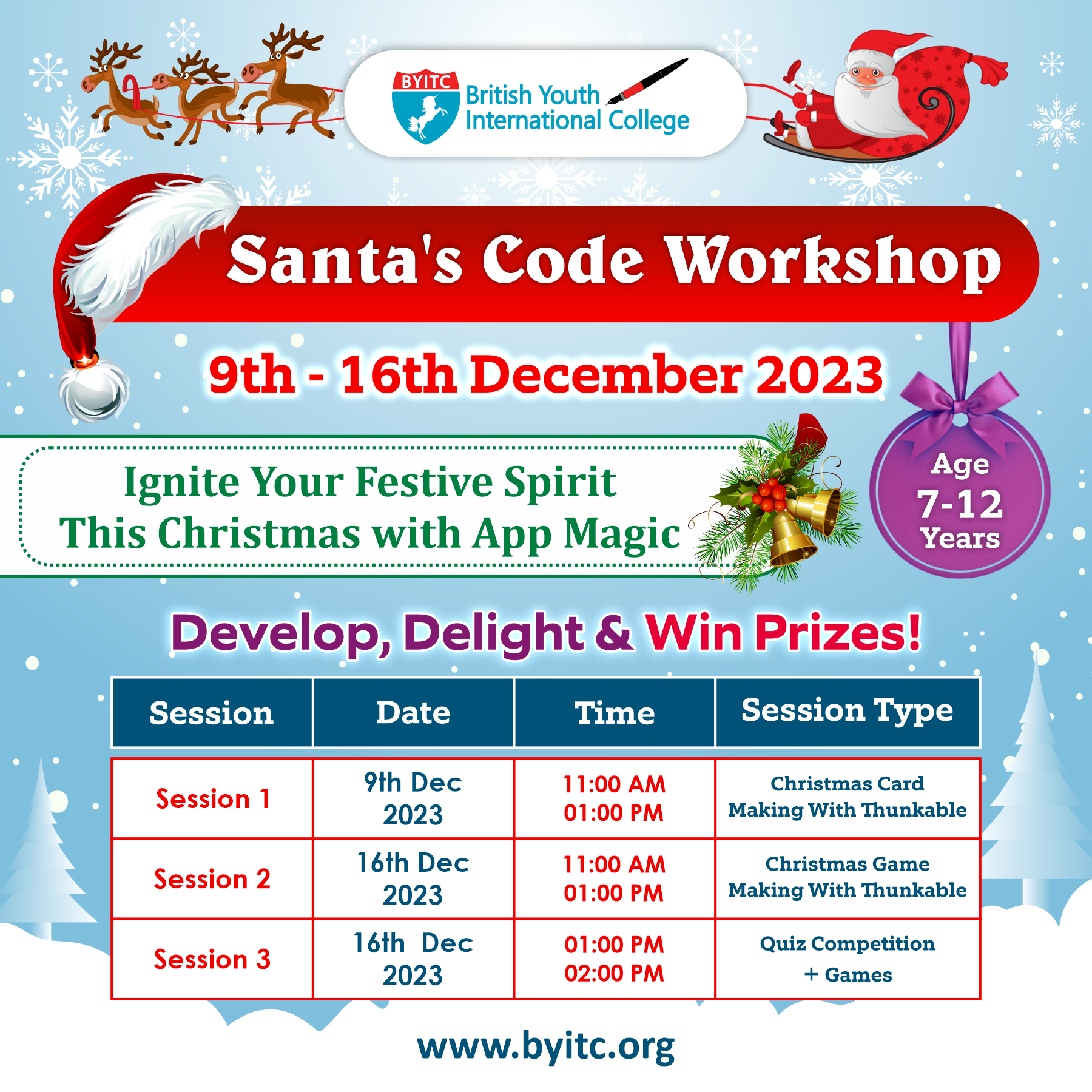 BYITC British Youth International College

Santa's Code Workshop

9th - 16th December 2023

Ignite Your Festive Spirit
This Christmas with App Magic

Age 7-12 Years

Develop, Delight & Win Prizes!

| Session | Date | Time | Session Type |
|---|---|---|---|
| Session 1 | 9th Dec 2023 | 11:00 AM 01:00 PM | Christmas Card Making With Thunkable |
| Session 2 | 16th Dec 2023 | 11:00 AM 01:00 PM | Christmas Game Making With Thunkable |
| Session 3 | 16th Dec 2023 | 01:00 PM 02:00 PM | Quiz Competition + Games |

www.byitc.org